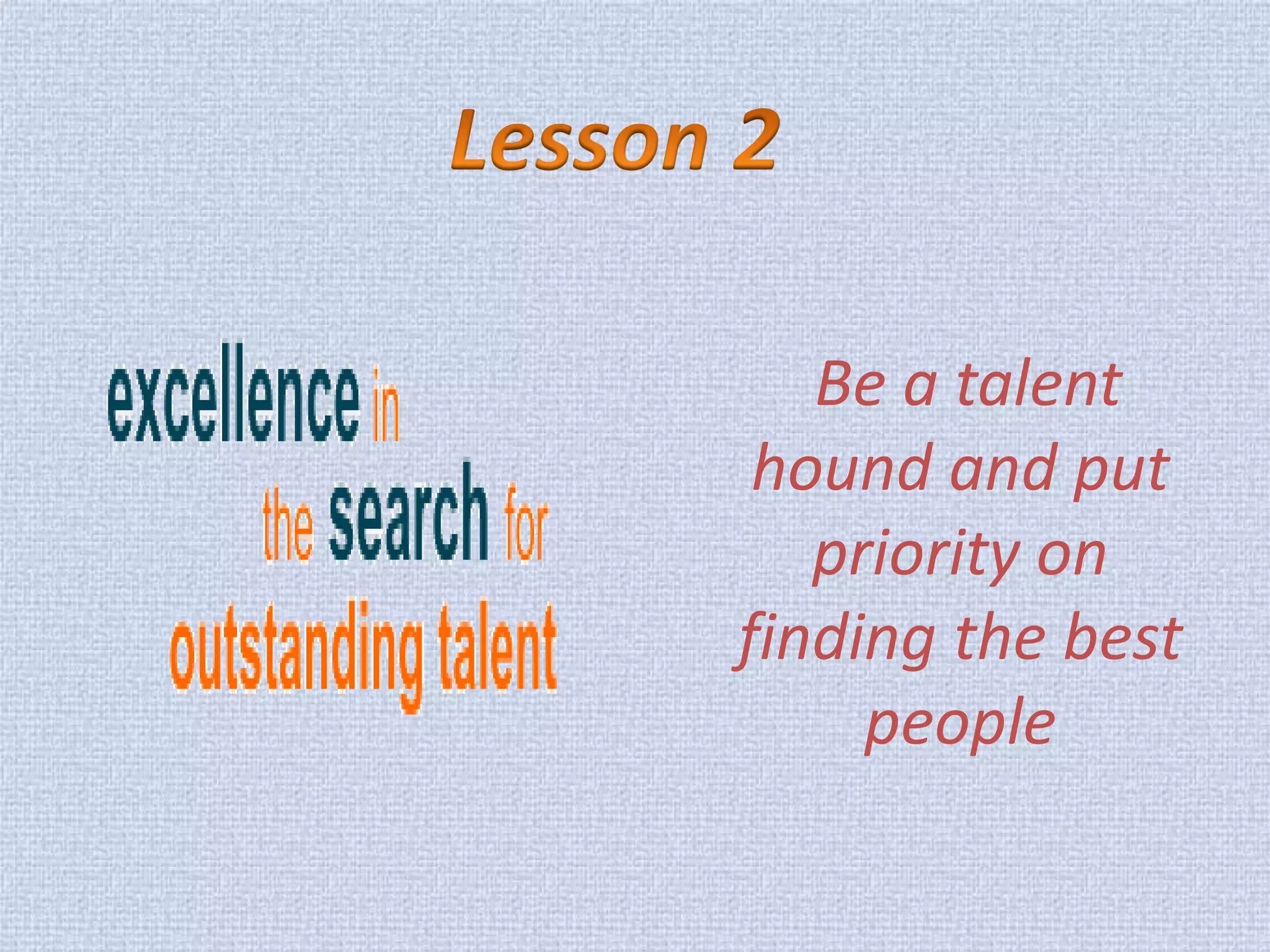 Lesson 2

excellence in the search for outstanding talent

Be a talent hound and put priority on finding the best people